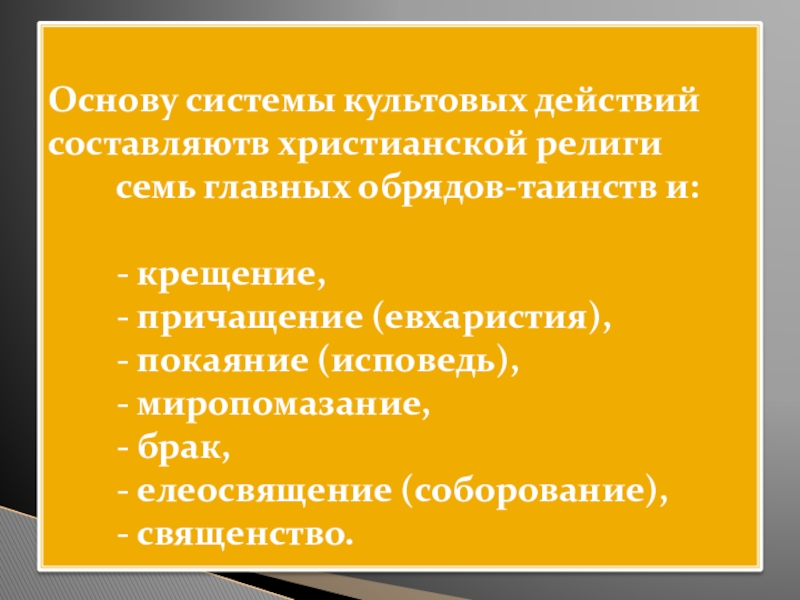 Основу системы культовых действий составляютв христианской религи семь главных обрядов-таинств и:

- крещение,
- причащение (евхаристия),
- покаяние (исповедь),
- миропомазание,
- брак,
- елеосвящение (соборование),
- священство.